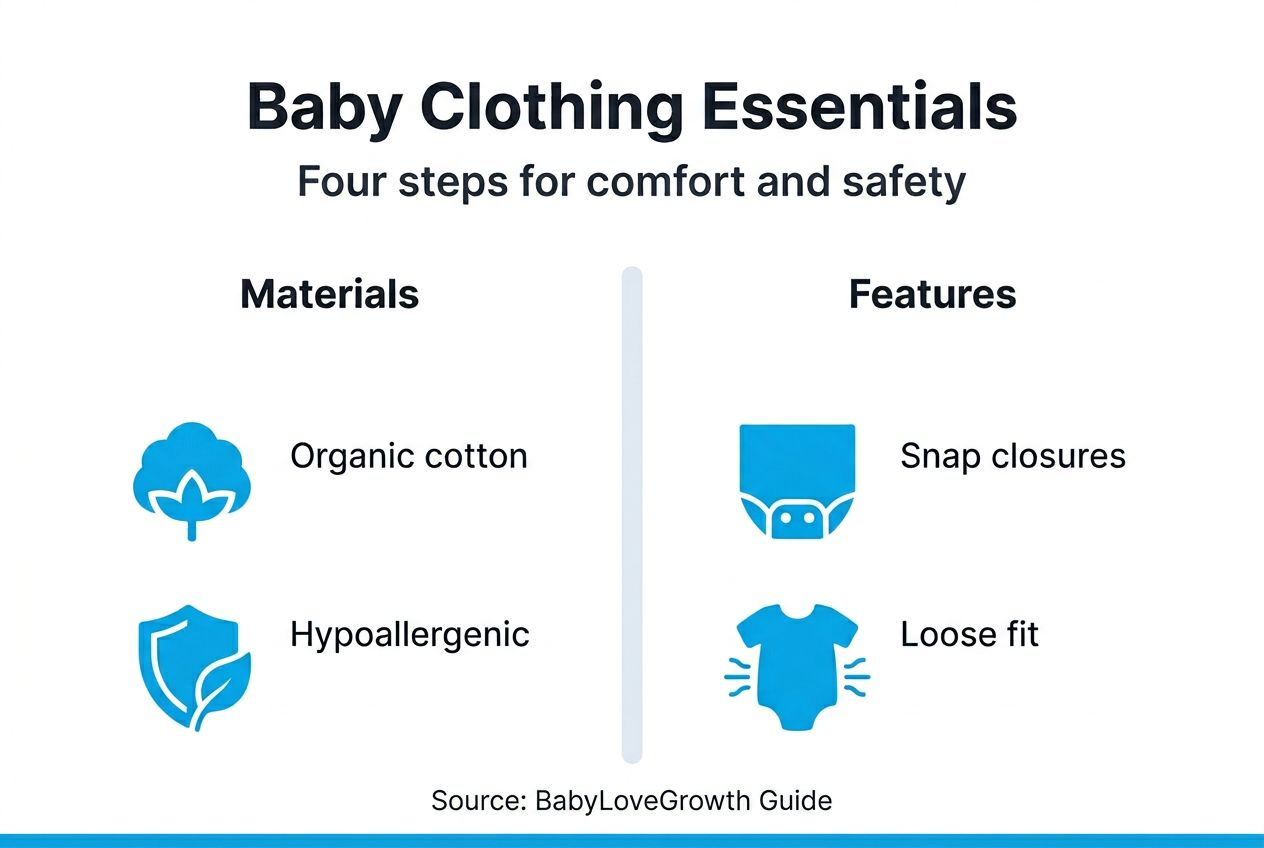 Baby Clothing Essentials
Four steps for comfort and safety

Materials

Organic cotton

Hypoallergenic

Features

Snap closures

Loose fit

Source: BabyLoveGrowth Guide